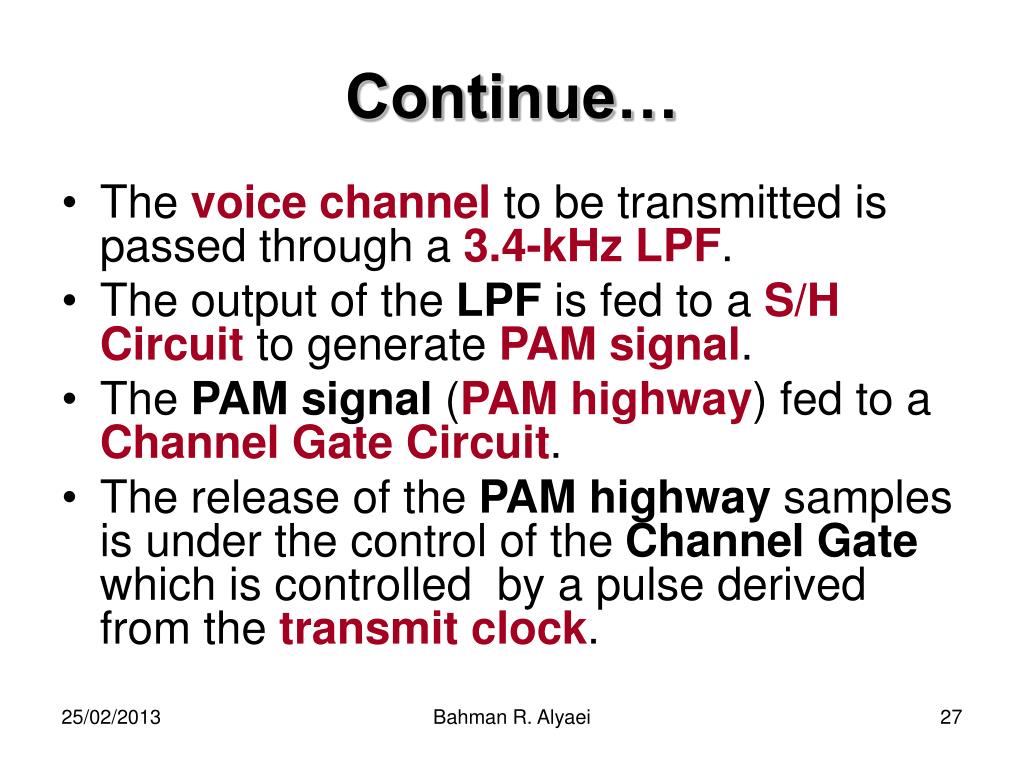 Continue…

• The voice channel to be transmitted is passed through a 3.4-kHz LPF.
• The output of the LPF is fed to a S/H Circuit to generate PAM signal.
• The PAM signal (PAM highway) fed to a Channel Gate Circuit.
• The release of the PAM highway samples is under the control of the Channel Gate which is controlled by a pulse derived from the transmit clock.

25/02/2013
Bahman R. Alyaei
27